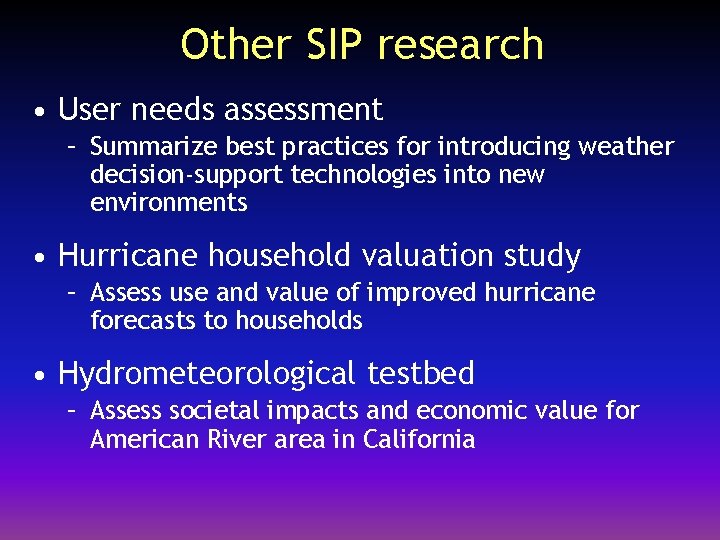 Other SIP research

• User needs assessment
  – Summarize best practices for introducing weather decision-support technologies into new environments

• Hurricane household valuation study
  – Assess use and value of improved hurricane forecasts to households

• Hydrometeorological testbed
  – Assess societal impacts and economic value for American River area in California